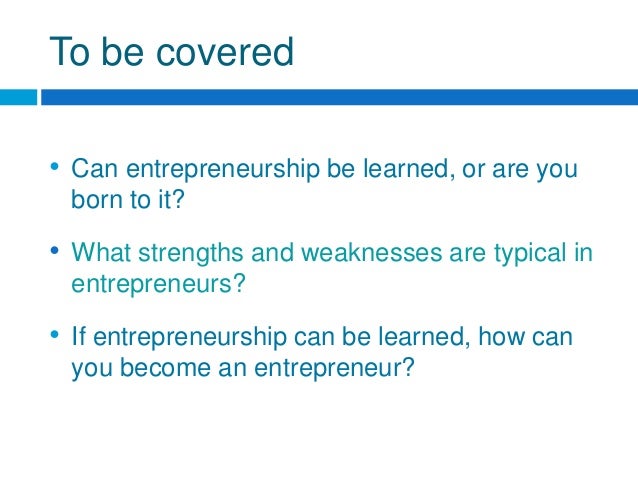 To be covered

• Can entrepreneurship be learned, or are you born to it?

• What strengths and weaknesses are typical in entrepreneurs?

• If entrepreneurship can be learned, how can you become an entrepreneur?